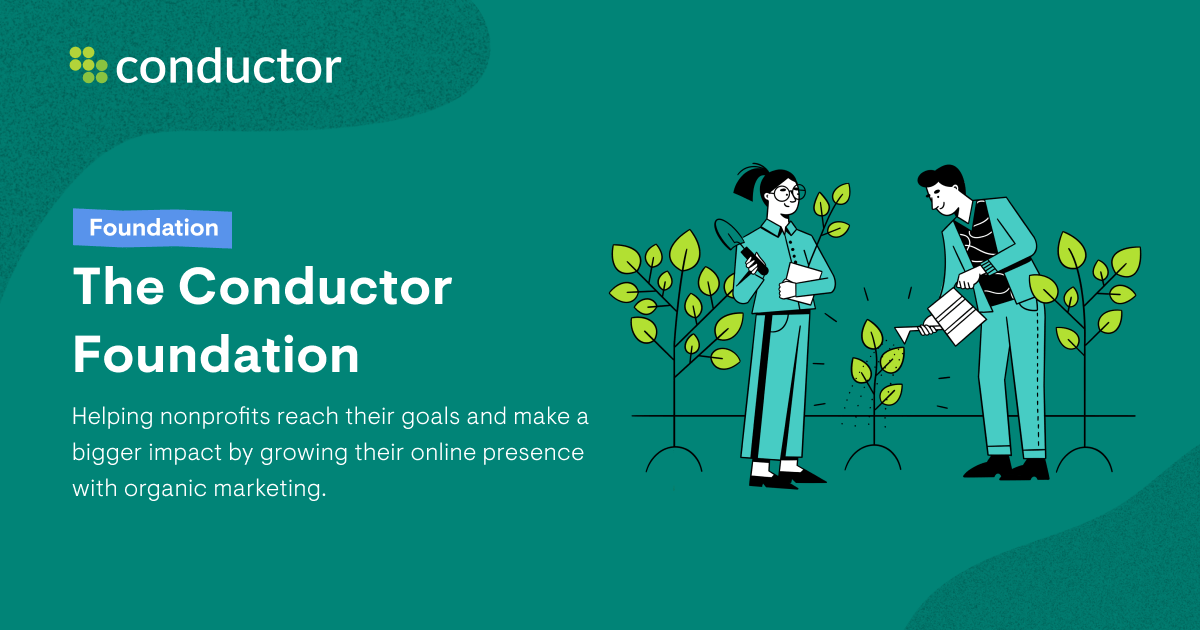 conductor

Foundation

The Conductor Foundation

Helping nonprofits reach their goals and make a bigger impact by growing their online presence with organic marketing.